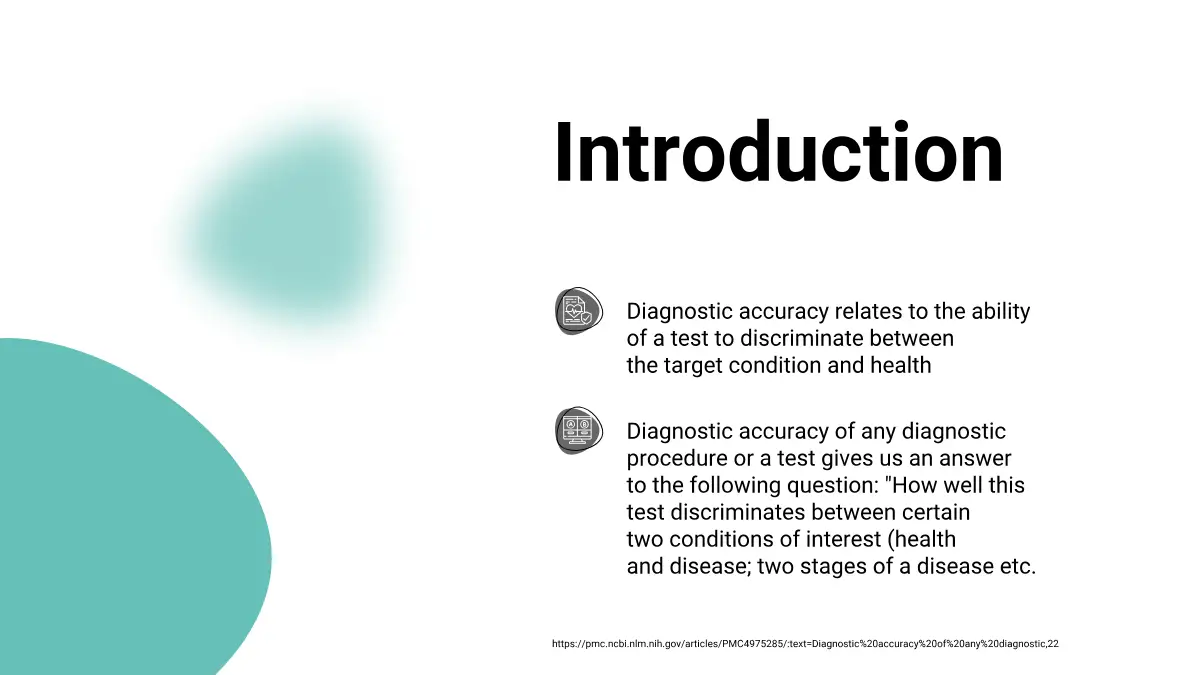 Introduction

Diagnostic accuracy relates to the ability of a test to discriminate between the target condition and health

Diagnostic accuracy of any diagnostic procedure or a test gives us an answer to the following question: "How well this test discriminates between certain two conditions of interest (health and disease; two stages of a disease etc.

https://pmc.ncbi.nlm.nih.gov/articles/PMC4975285/:text=Diagnostic%20accuracy%20of%20any%20diagnostic,22